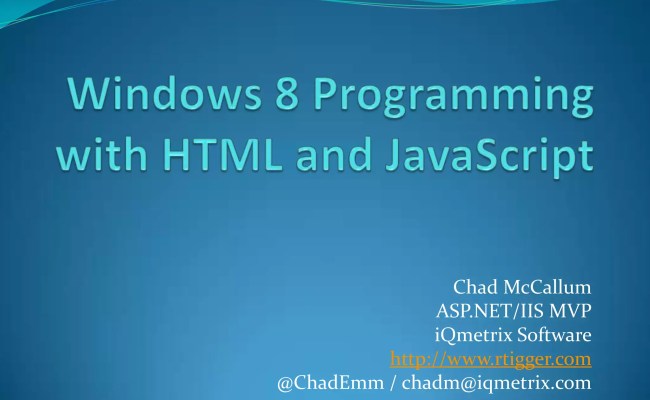 Windows 8 Programming with HTML and JavaScript

Chad McCallum
ASP.NET/IIS MVP
iQmetrix Software
http://www.rtigger.com
@ChadEmm / chadm@iqmetrix.com